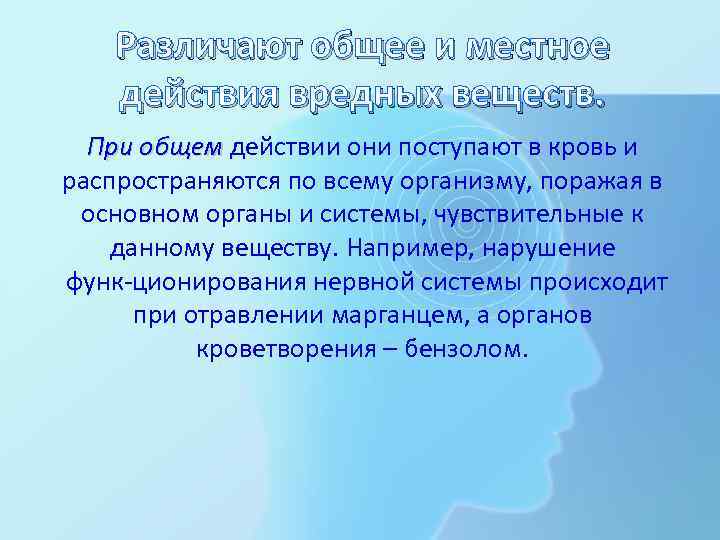 Различают общее и местное действия вредных веществ.

При общем действии они поступают в кровь и распространяются по всему организму, поражая в основном органы и системы, чувствительные к данному веществу. Например, нарушение функ-ционирования нервной системы происходит при отравлении марганцем, а органов кроветворения – бензолом.